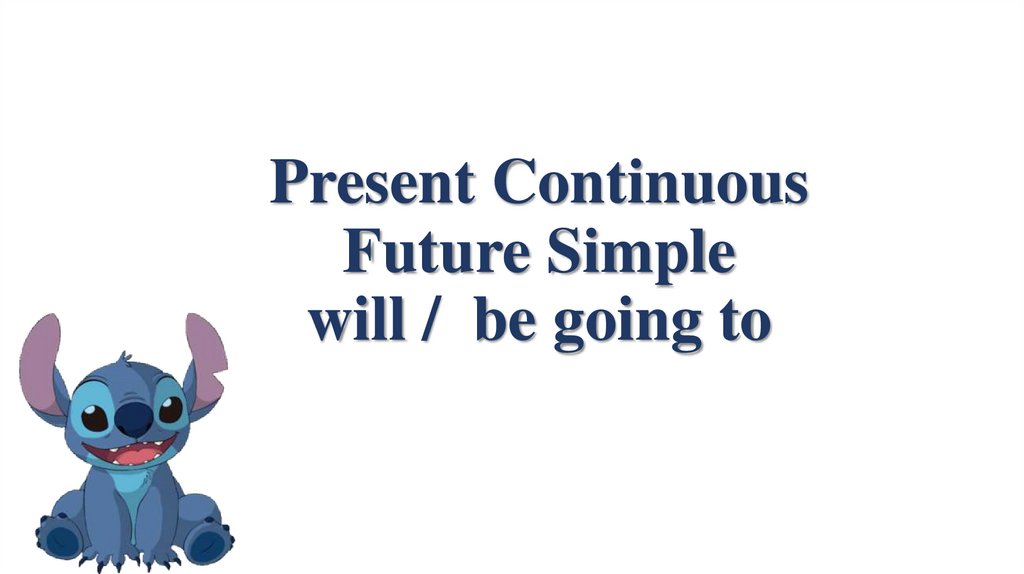 Present Continuous
Future Simple
will /  be going to